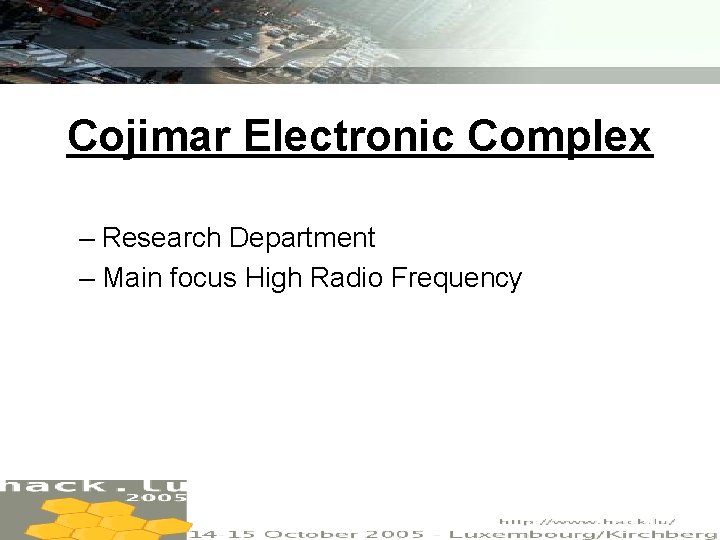 Cojimar Electronic Complex

– Research Department
– Main focus High Radio Frequency

hack.lu
2005

http://www.hack.lu/
14-15 October 2005 - Luxembourg/Kirchberg